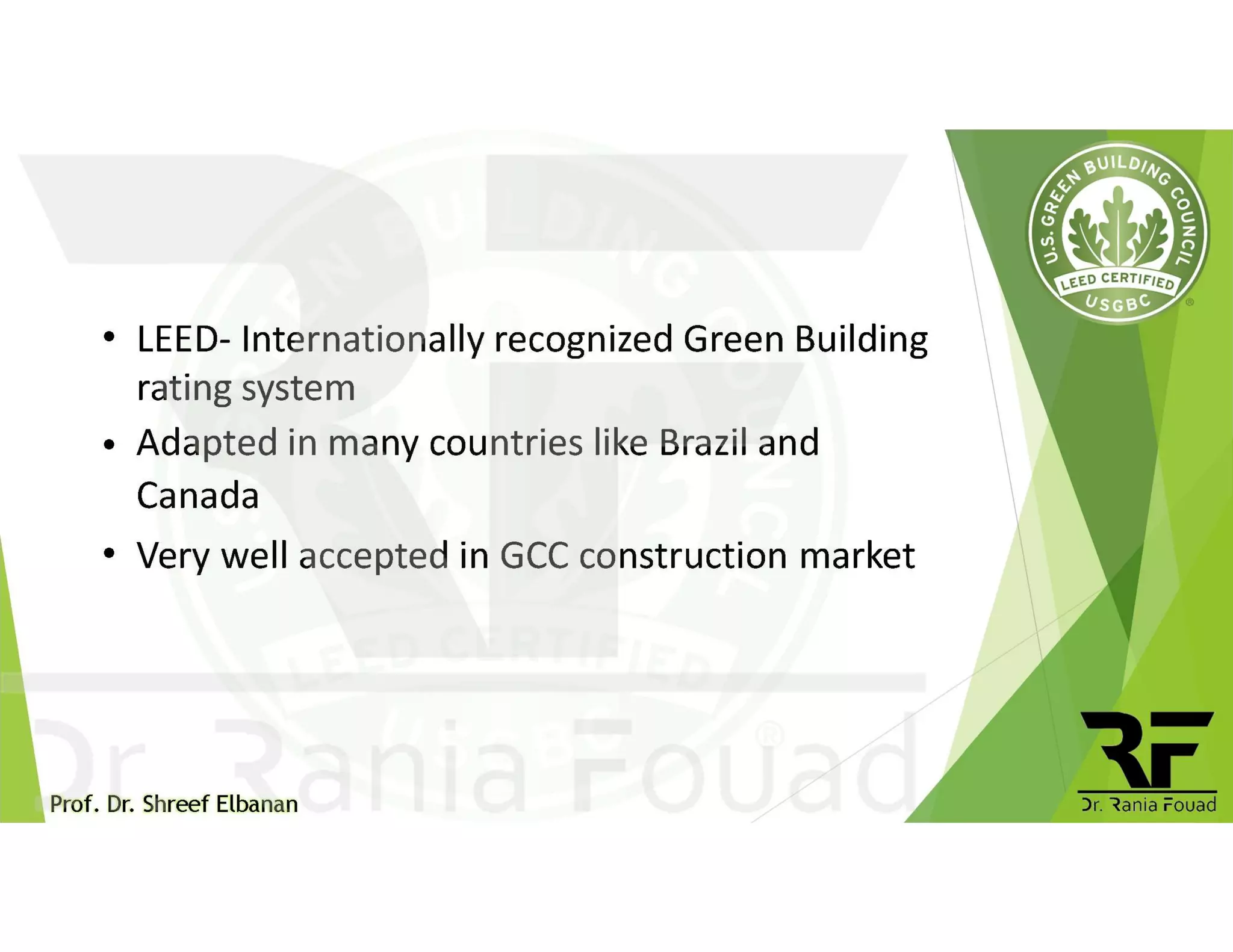 U.S. GREEN BUILDING COUNCIL
LEED CERTIFIED
USGBC

• LEED- Internationally recognized Green Building rating system
• Adapted in many countries like Brazil and Canada
• Very well accepted in GCC construction market

Dr. Rania Fouad

Prof. Dr. Shreef Elbanan

RF
Dr. Rania Fouad